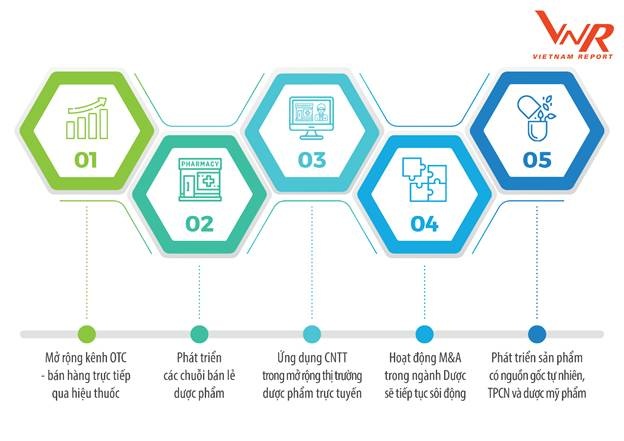 VNR
VIETNAM REPORT

01

PHARMACY

02

03

04

05

Mở rộng kênh OTC - bán hàng trực tiếp qua hiệu thuốc

Phát triển các chuỗi bán lẻ dược phẩm

Ứng dụng CNTT trong mở rộng thị trường dược phẩm trực tuyến

Hoạt động M&A trong ngành Dược sẽ tiếp tục sôi động

Phát triển sản phẩm có nguồn gốc tự nhiên, TPCN và dược mỹ phẩm